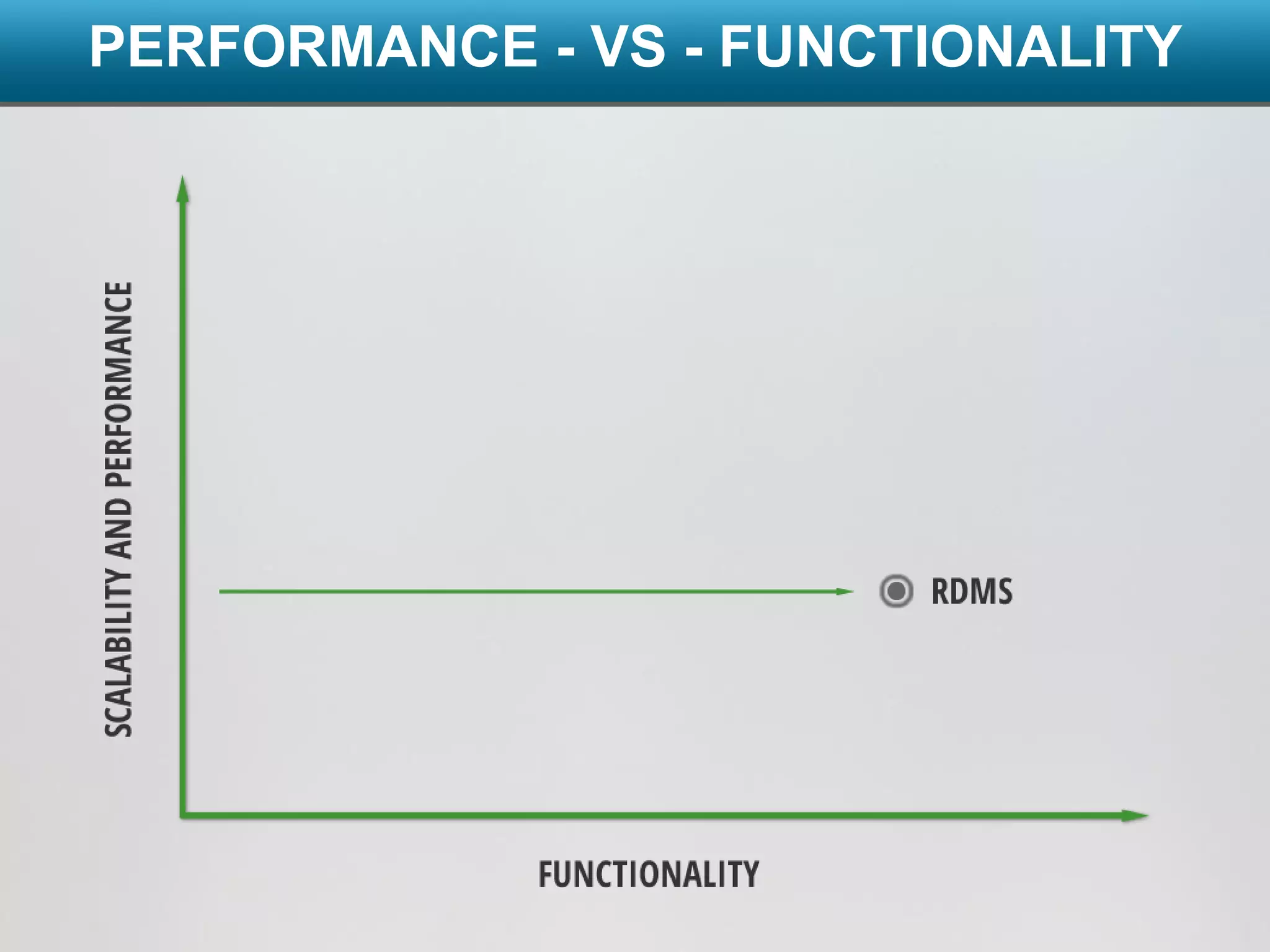 PERFORMANCE - VS - FUNCTIONALITY

SCALABILITY AND PERFORMANCE

RDMS

FUNCTIONALITY